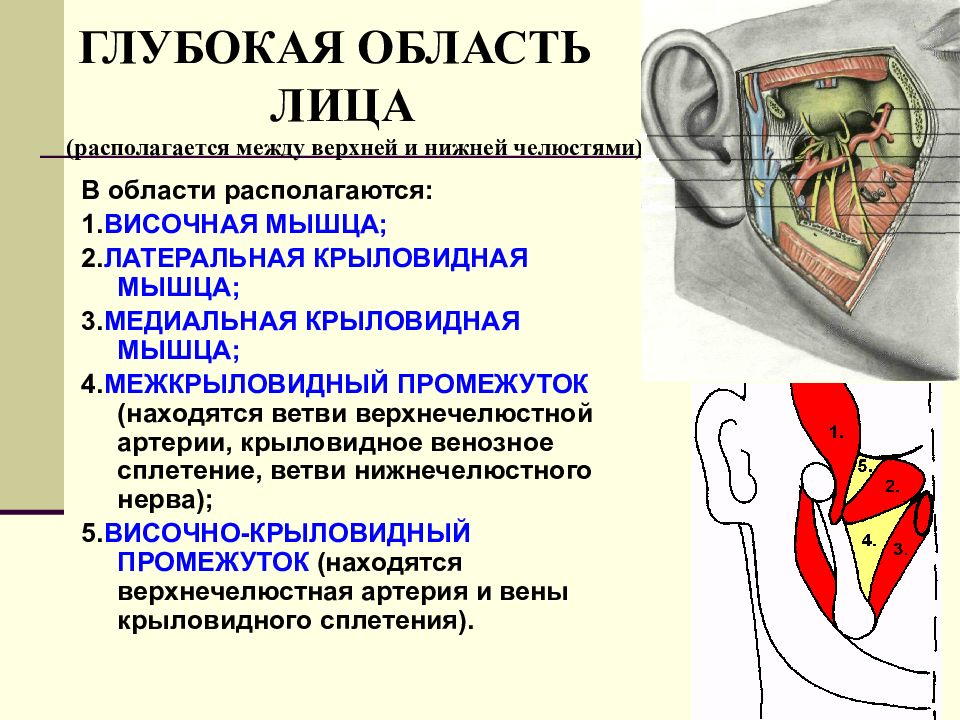 ГЛУБОКАЯ ОБЛАСТЬ ЛИЦА

(располагается между верхней и нижней челюстями)

В области располагаются:

1.ВИСОЧНАЯ МЫШЦА;

2.ЛАТЕРАЛЬНАЯ КРЫЛОВИДНАЯ МЫШЦА;

3.МЕДИАЛЬНАЯ КРЫЛОВИДНАЯ МЫШЦА;

4.МЕЖКРЫЛОВИДНЫЙ ПРОМЕЖУТОК (находятся ветви верхнечелюстной артерии, крыловидное венозное сплетение, ветви нижнечелюстного нерва);

5.ВИСОЧНО-КРЫЛОВИДНЫЙ ПРОМЕЖУТОК (находятся верхнечелюстная артерия и вены крыловидного сплетения).

1.

5.

2.

4.

3.